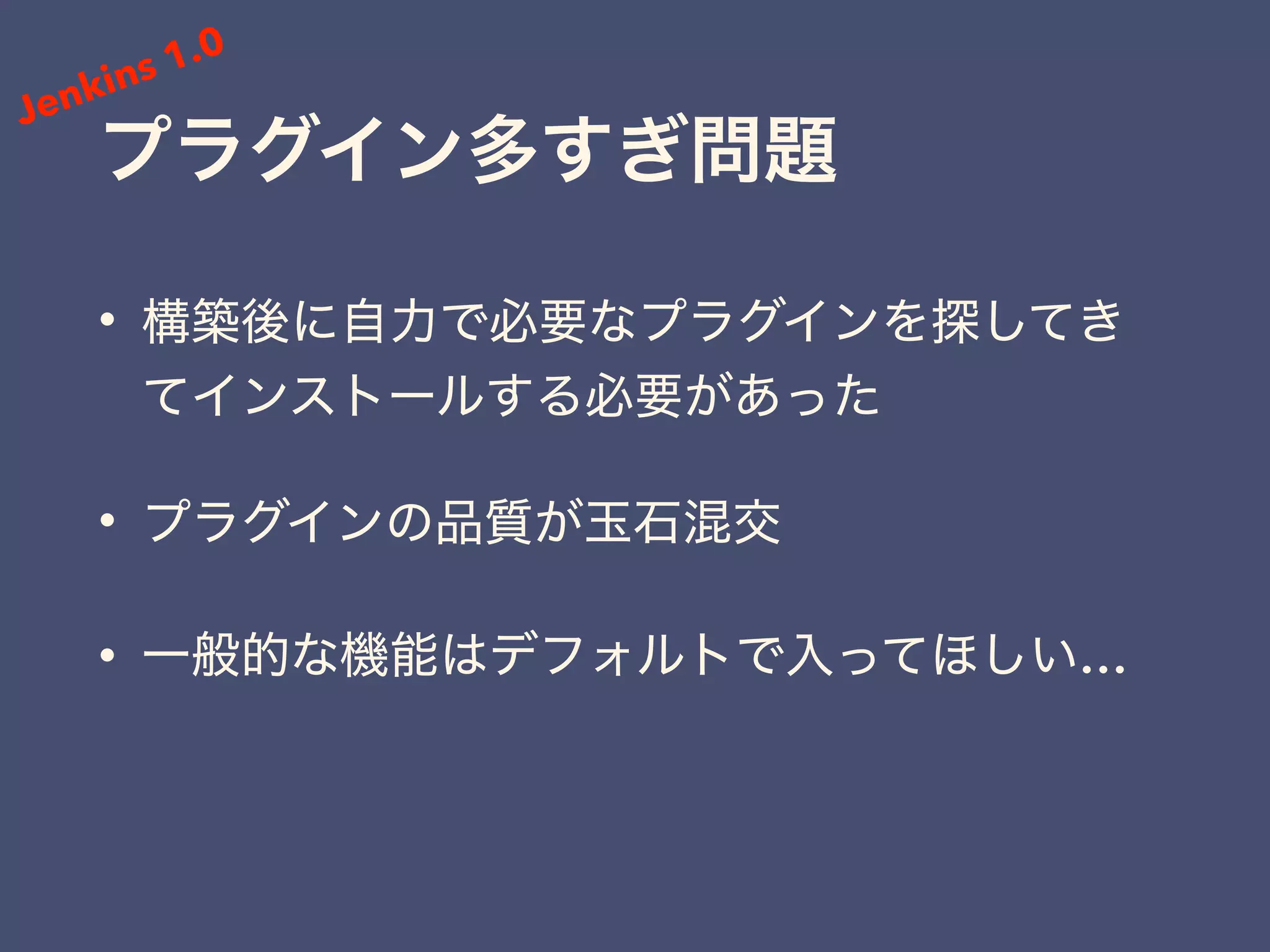 Jenkins 1.0

プラグイン多すぎ問題

• 構築後に自力で必要なプラグインを探してきてインストールする必要があった

• プラグインの品質が玉石混交

• 一般的な機能はデフォルトで入ってほしい…